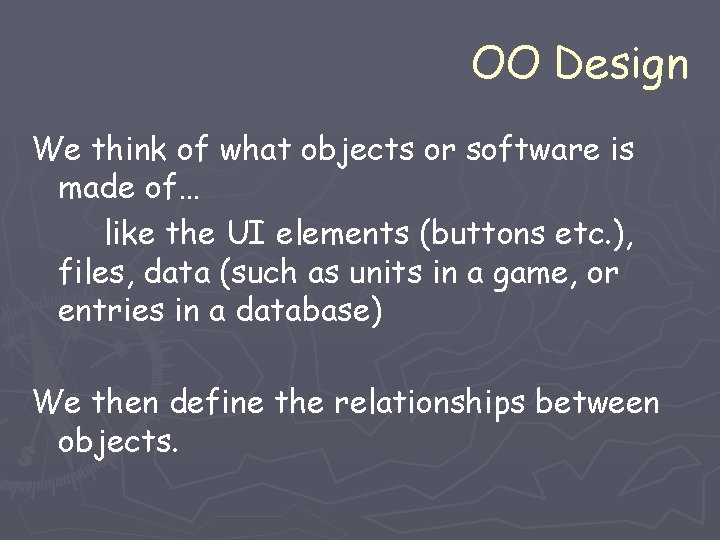 OO Design

We think of what objects or software is made of…

like the UI elements (buttons etc.), files, data (such as units in a game, or entries in a database)

We then define the relationships between objects.